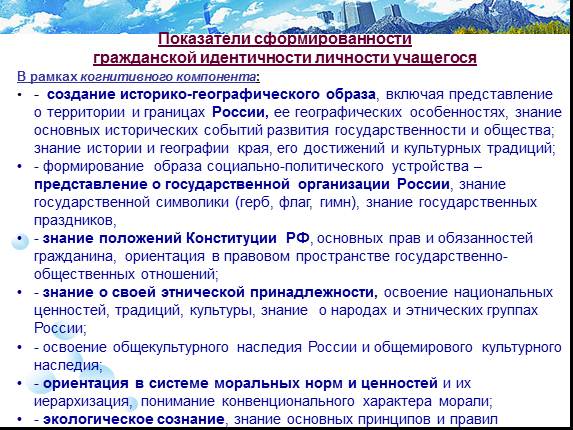 Показатели сформированности гражданской идентичности личности учащегося

В рамках когнитивного компонента:

• - создание историко-географического образа, включая представление о территории и границах России, ее географических особенностях, знание основных исторических событий развития государственности и общества; знание истории и географии края, его достижений и культурных традиций;

• - формирование образа социально-политического устройства – представление о государственной организации России, знание государственной символики (герб, флаг, гимн), знание государственных праздников,

• - знание положений Конституции РФ, основных прав и обязанностей гражданина, ориентация в правовом пространстве государственно-общественных отношений;

• - знание о своей этнической принадлежности, освоение национальных ценностей, традиций, культуры, знание о народах и этнических группах России;

• - освоение общекультурного наследия России и общемирового культурного наследия;

• - ориентация в системе моральных норм и ценностей и их иерархизация, понимание конвенционального характера морали;

• - экологическое сознание, знание основных принципов и правил